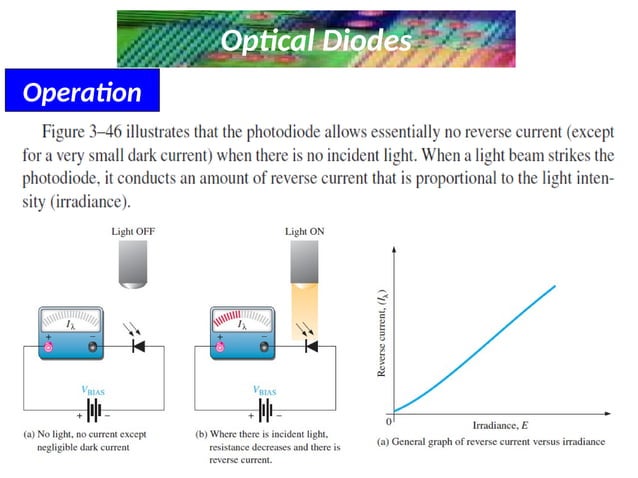 Optical Diodes

Operation

Figure 3–46 illustrates that the photodiode allows essentially no reverse current (except for a very small dark current) when there is no incident light. When a light beam strikes the photodiode, it conducts an amount of reverse current that is proportional to the light intensity (irradiance).

Light OFF

$I_\lambda$

+

−

$V_{BIAS}$

+

−

(a) No light, no current except negligible dark current

Light ON

$I_\lambda$

+

−

$V_{BIAS}$

+

−

(b) Where there is incident light, resistance decreases and there is reverse current.

Reverse current, ($I_\lambda$)

0

Irradiance, $E$

(a) General graph of reverse current versus irradiance